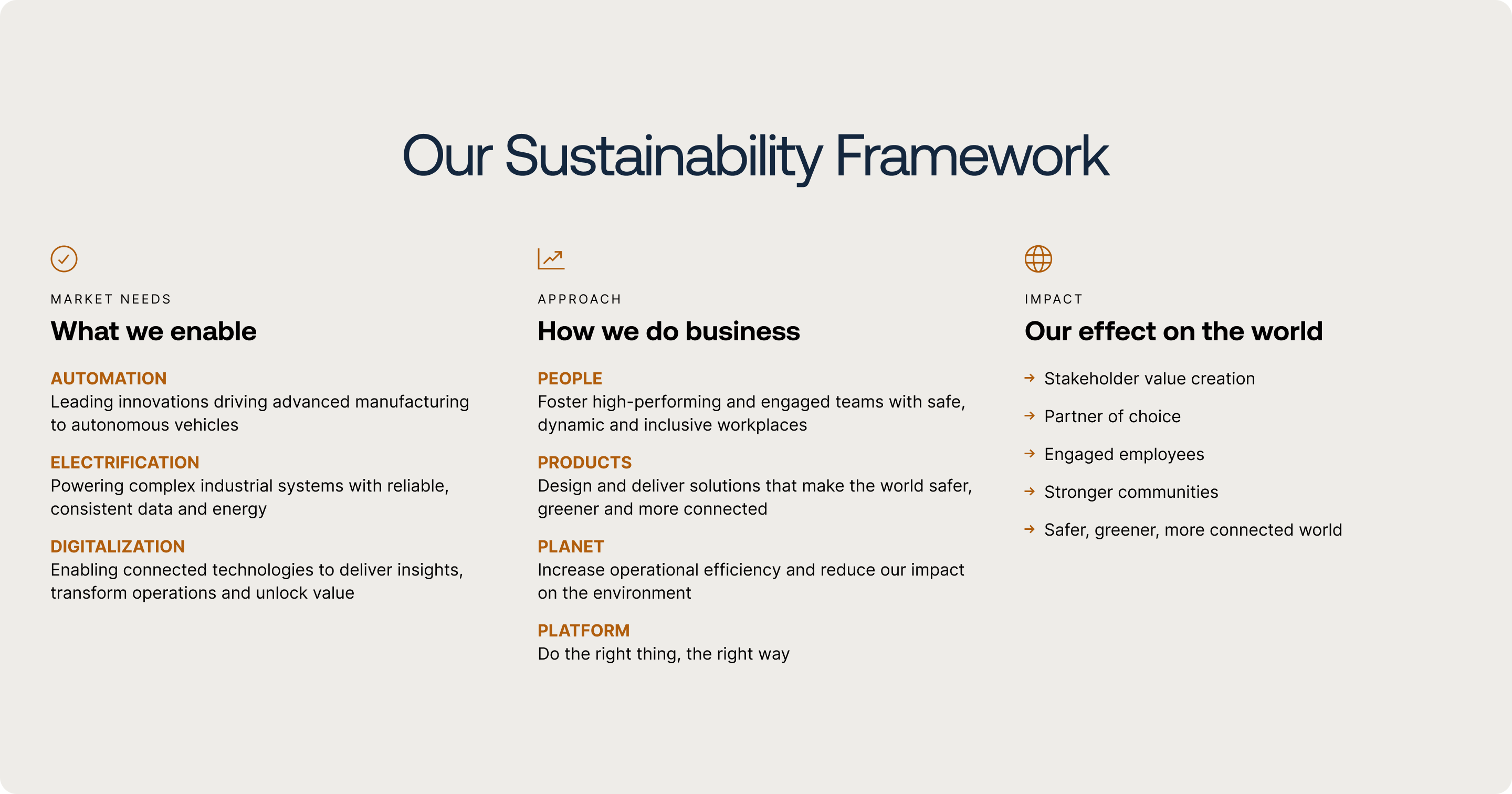 Our Sustainability Framework

MARKET NEEDS

What we enable

AUTOMATION
Leading innovations driving advanced manufacturing to autonomous vehicles

ELECTRIFICATION
Powering complex industrial systems with reliable, consistent data and energy

DIGITALIZATION
Enabling connected technologies to deliver insights, transform operations and unlock value

APPROACH

How we do business

PEOPLE
Foster high-performing and engaged teams with safe, dynamic and inclusive workplaces

PRODUCTS
Design and deliver solutions that make the world safer, greener and more connected

PLANET
Increase operational efficiency and reduce our impact on the environment

PLATFORM
Do the right thing, the right way

IMPACT

Our effect on the world

→ Stakeholder value creation

→ Partner of choice

→ Engaged employees

→ Stronger communities

→ Safer, greener, more connected world